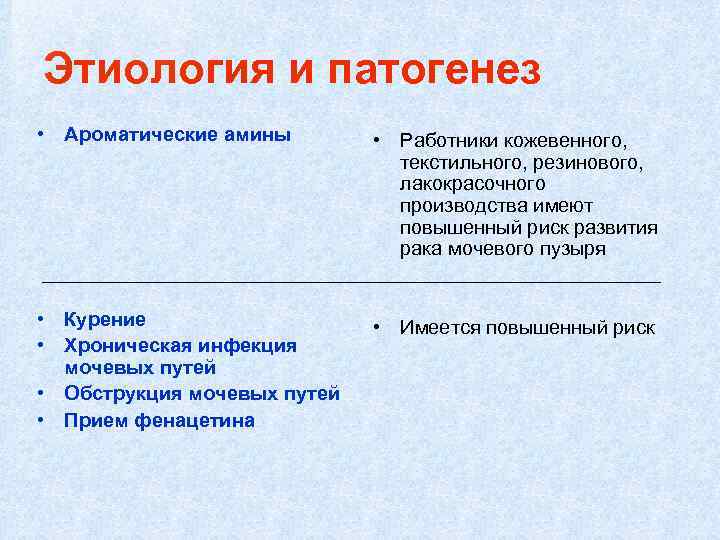 Этиология и патогенез

• Ароматические амины

• Работники кожевенного, текстильного, резинового, лакокрасочного производства имеют повышенный риск развития рака мочевого пузыря

• Курение
• Хроническая инфекция мочевых путей
• Обструкция мочевых путей
• Прием фенацетина

• Имеется повышенный риск